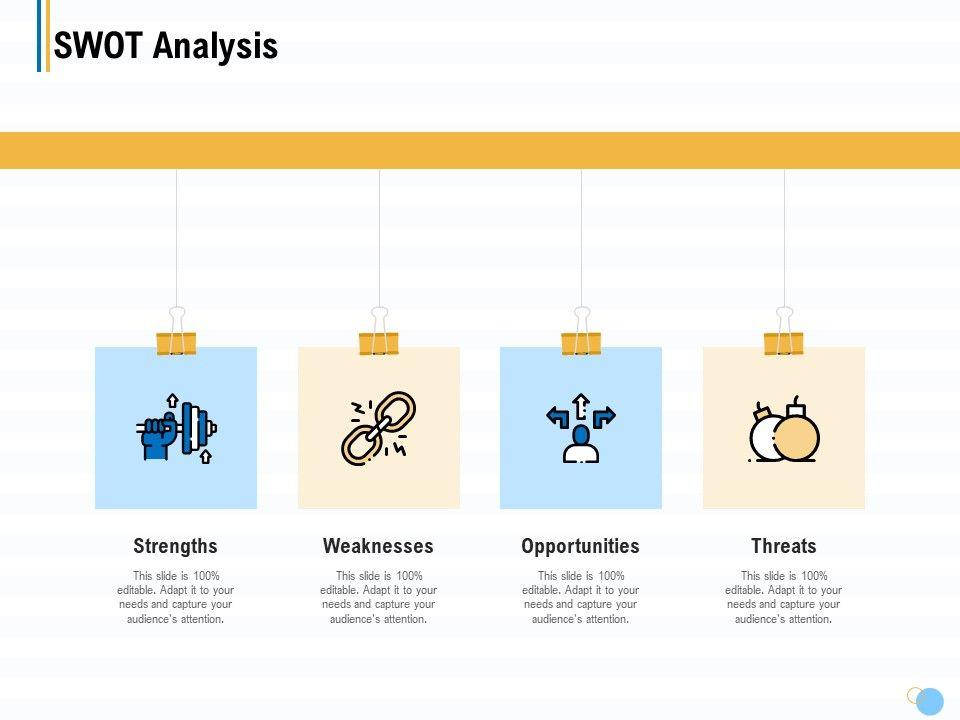 SWOT Analysis

Strengths

This slide is 100% editable. Adapt it to your needs and capture your audience's attention.

Weaknesses

This slide is 100% editable. Adapt it to your needs and capture your audience's attention.

Opportunities

This slide is 100% editable. Adapt it to your needs and capture your audience's attention.

Threats

This slide is 100% editable. Adapt it to your needs and capture your audience's attention.